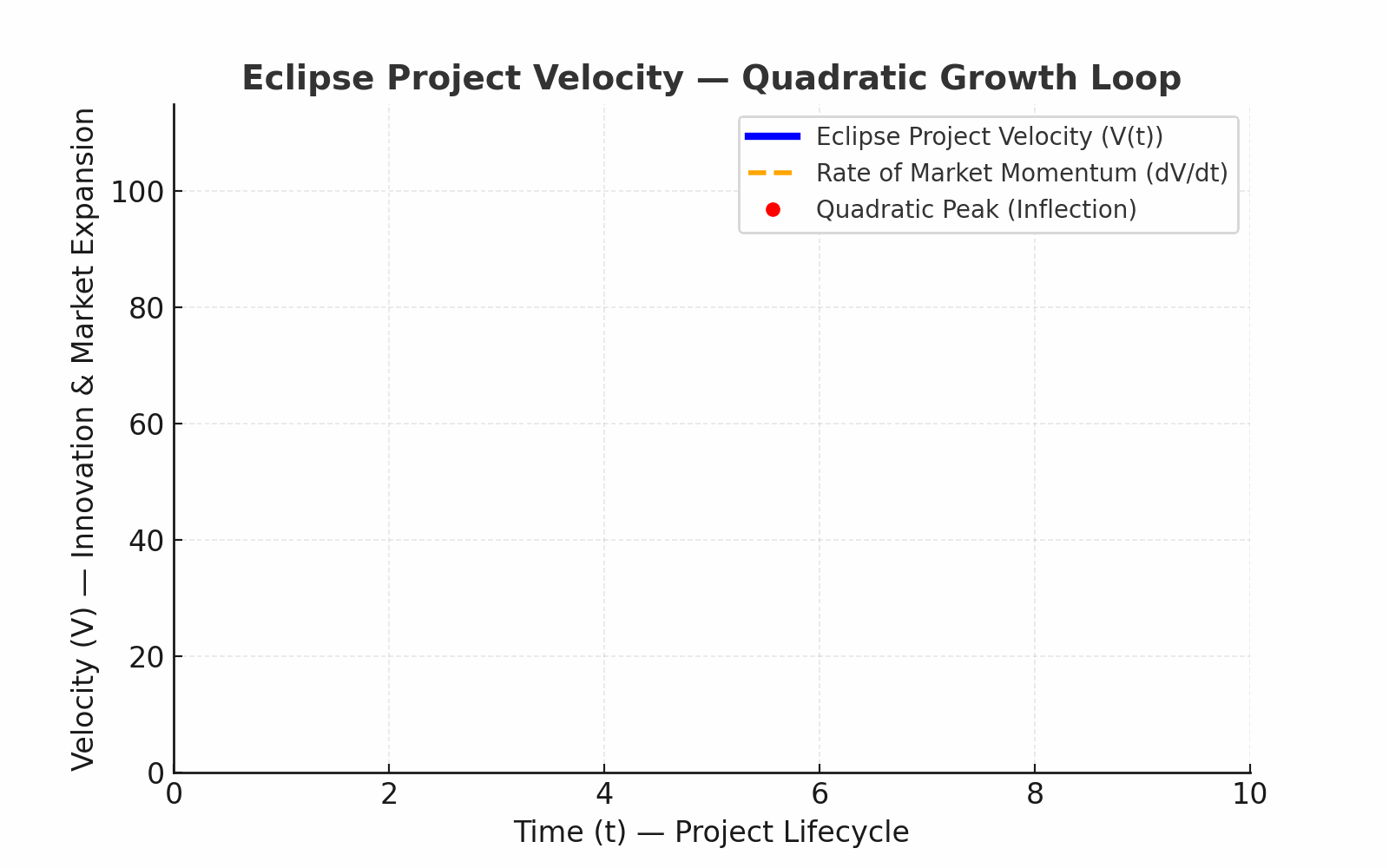 Eclipse Project Velocity — Quadratic Growth Loop

Eclipse Project Velocity (V(t))
Rate of Market Momentum (dV/dt)
Quadratic Peak (Inflection)

Velocity (V) — Innovation & Market Expansion

100
80
60
40
20
0

0
2
4
6
8
10

Time (t) — Project Lifecycle